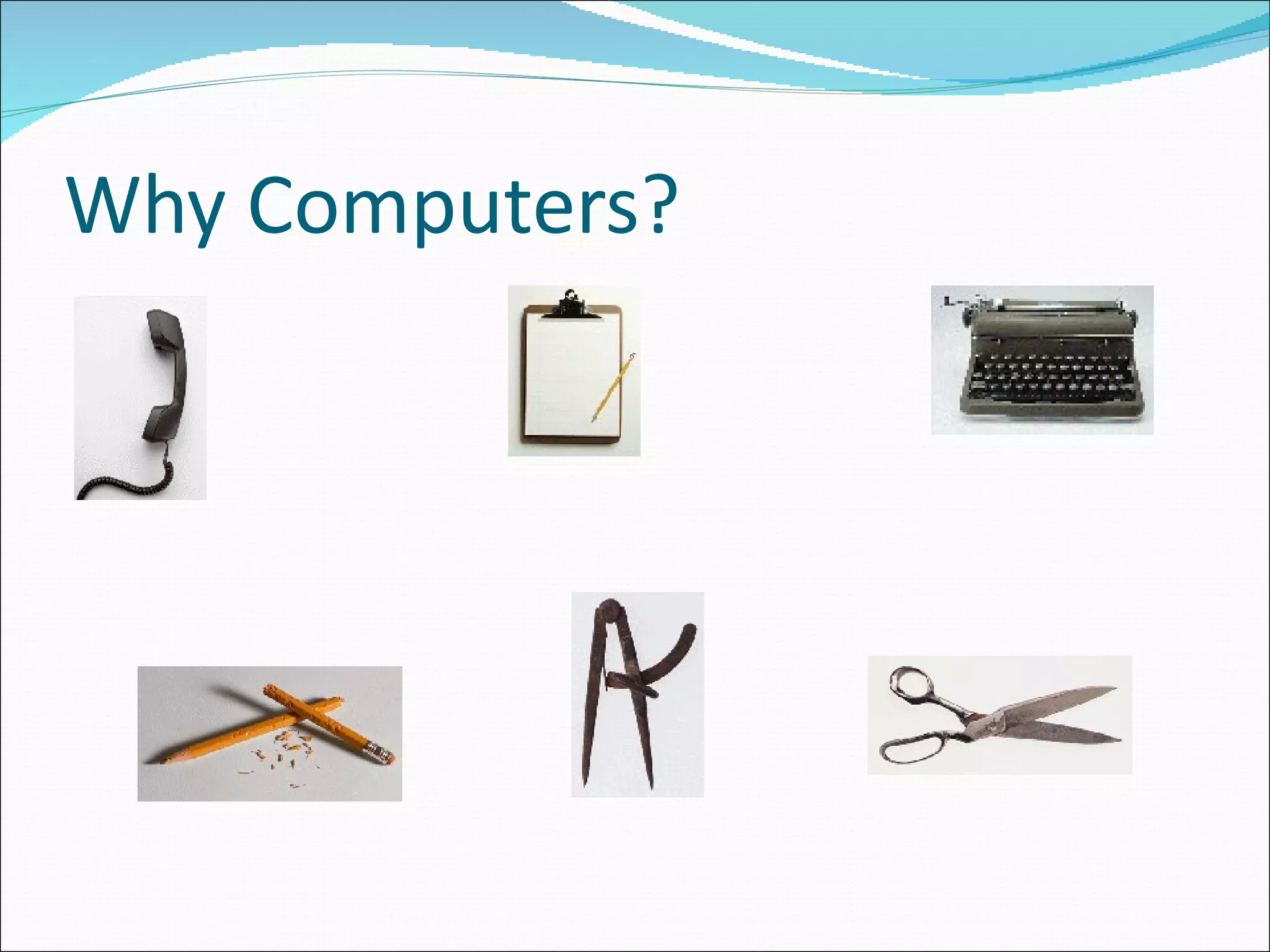 Why Computers?